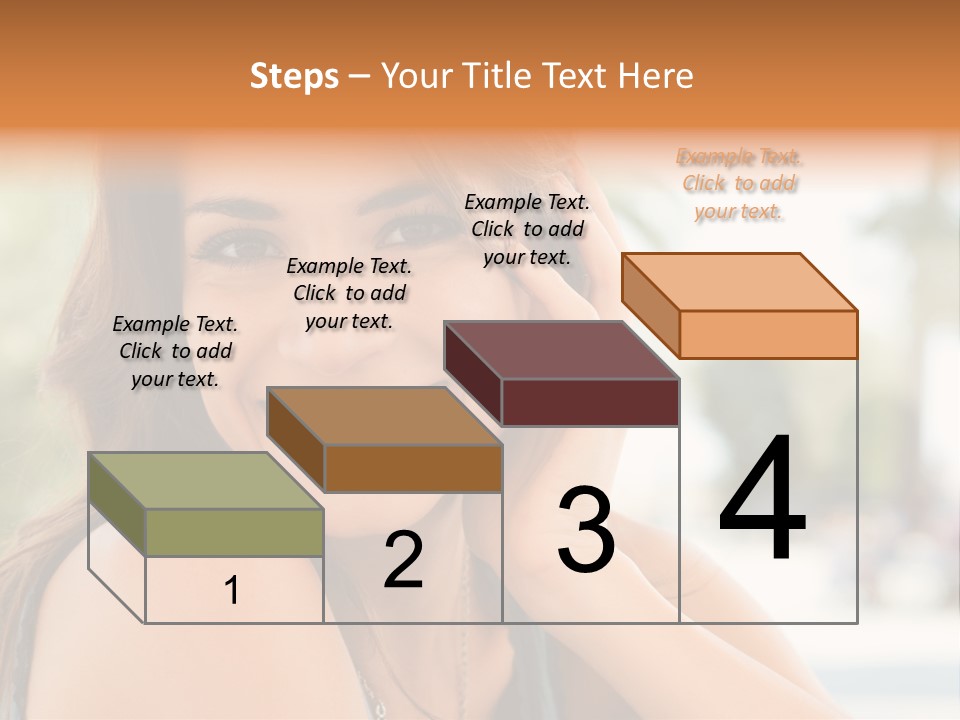 Steps – Your Title Text Here

Example Text. Click to add your text.

Example Text. Click to add your text.

Example Text. Click to add your text.

Example Text. Click to add your text.

1

2

3

4